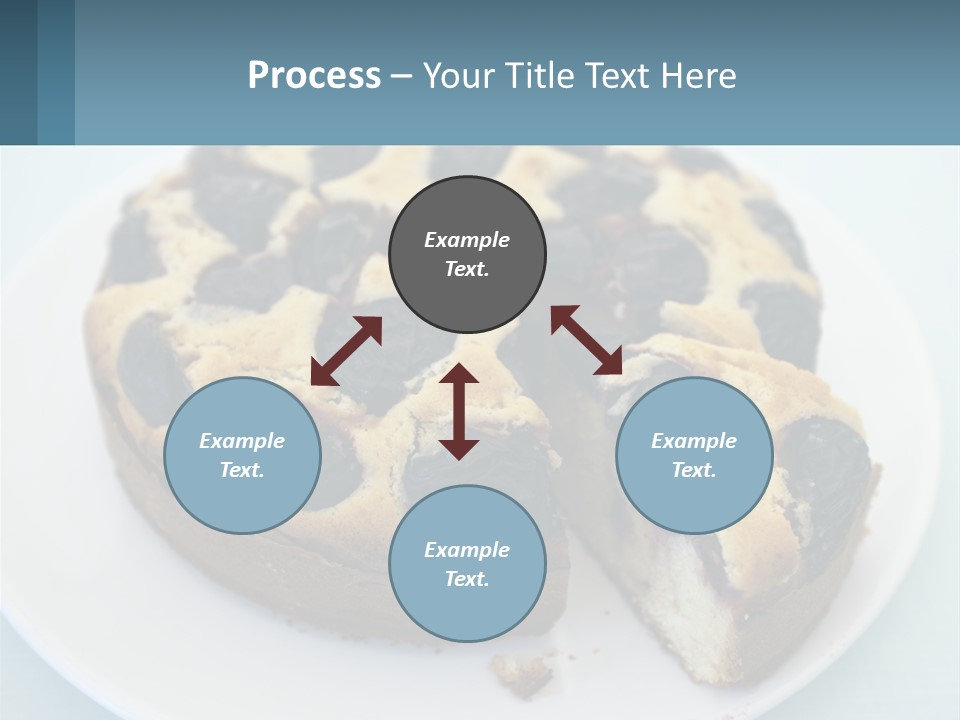 Process – Your Title Text Here

Example Text.

Example Text.

Example Text.

Example Text.